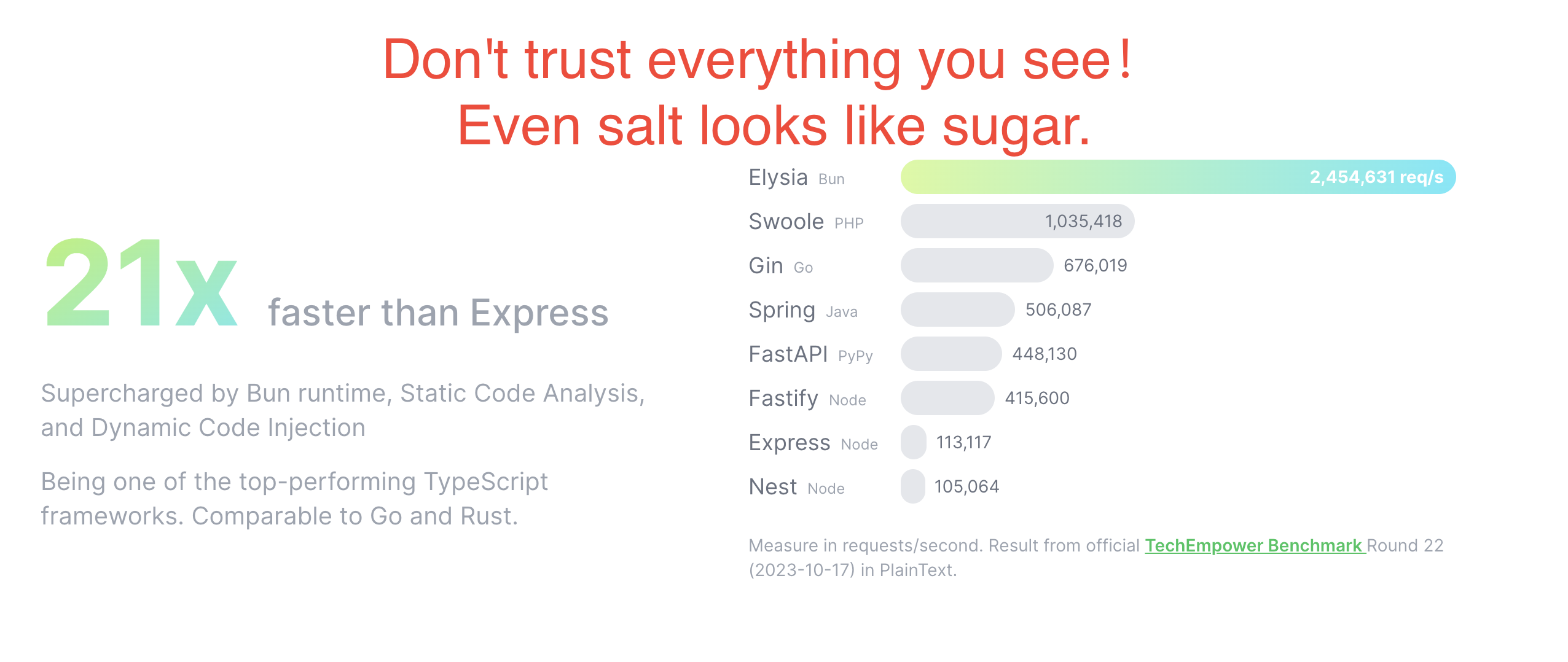 Don't trust everything you see!
Even salt looks like sugar.

21x faster than Express

Supercharged by Bun runtime, Static Code Analysis, and Dynamic Code Injection

Being one of the top-performing TypeScript frameworks. Comparable to Go and Rust.

Elysia Bun 2,454,631 req/s
Swoole PHP 1,035,418
Gin Go 676,019
Spring Java 506,087
FastAPI PyPy 448,130
Fastify Node 415,600
Express Node 113,117
Nest Node 105,064

Measure in requests/second. Result from official TechEmpower Benchmark Round 22 (2023-10-17) in PlainText.